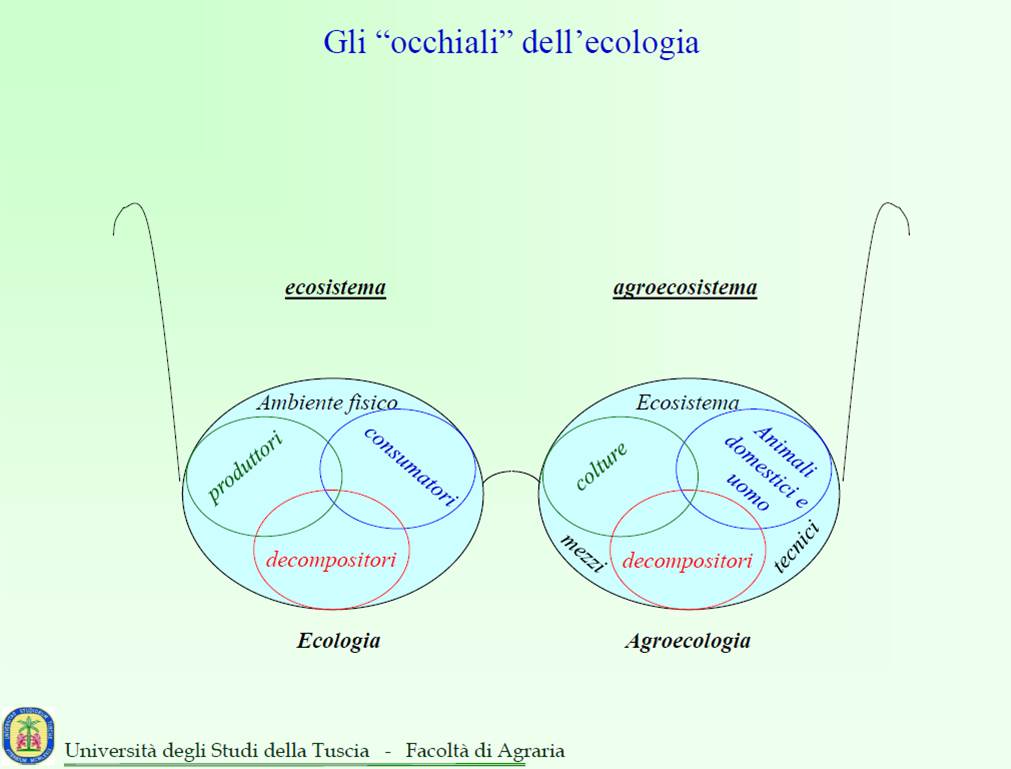 Gli “occhiali” dell’ecologia

ecosistema

Ambiente fisico

produttori

consumatori

decompositori

Ecologia

agroecosistema

Ecosistema

colture

Animali domestici e uomo

mezzi

decompositori

tecnici

Agroecologia

Università degli Studi della Tuscia - Facoltà di Agraria